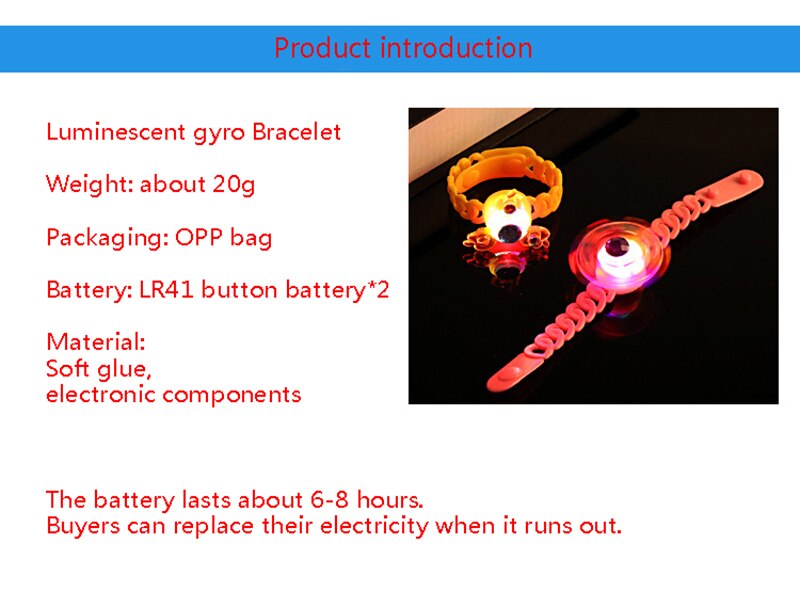 Product introduction

Luminescent gyro Bracelet

Weight: about 20g

Packaging: OPP bag

Battery: LR41 button battery*2

Material:
Soft glue,
electronic components

The battery lasts about 6-8 hours.
Buyers can replace their electricity when it runs out.